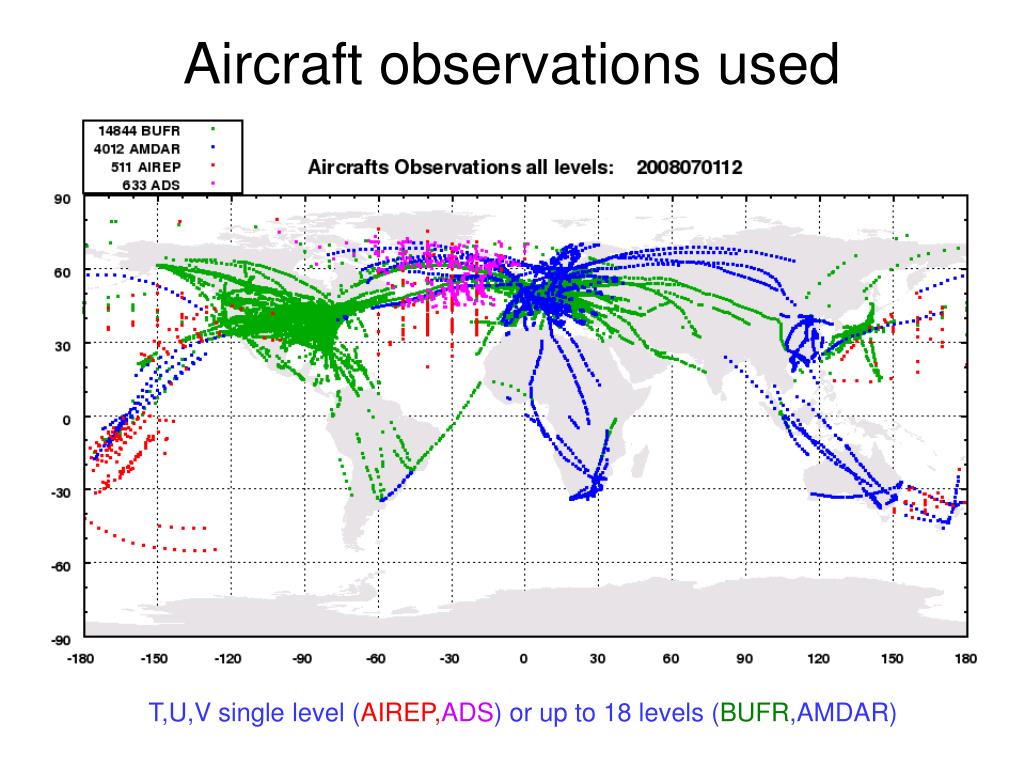 Aircraft observations used

14844 BUFR
4012 AMDAR
511 AIREP
633 ADS

Aircrafts Observations all levels: 2008070112

90
60
30
0
-30
-60
-90

-180 -150 -120 -90 -60 -30 0 30 60 90 120 150 180

T,U,V single level (AIREP,ADS) or up to 18 levels (BUFR,AMDAR)